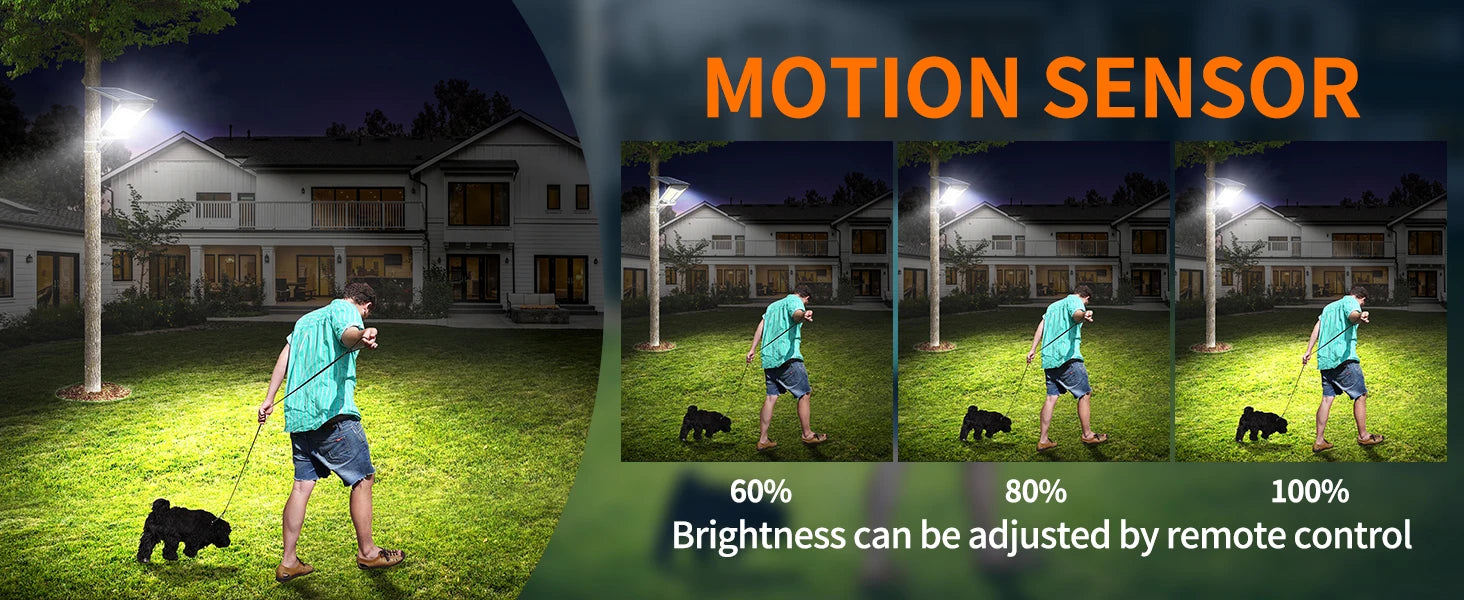 MOTION SENSOR

60%

80%

100%

Brightness can be adjusted by remote control